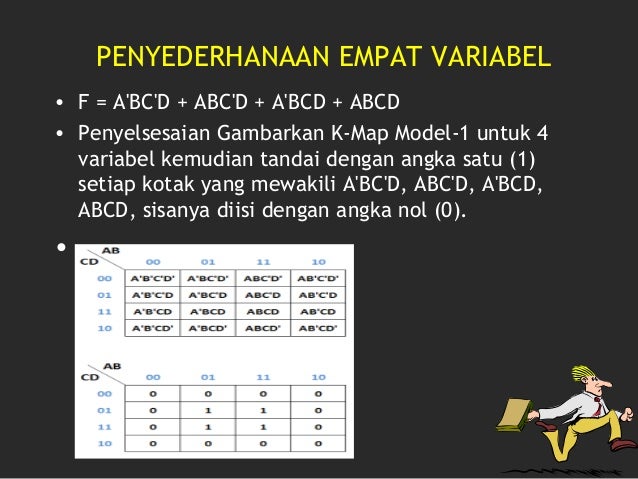 PENYEDERHANAAN EMPAT VARIABEL

• F = A'BC'D + ABC'D + A'BCD + ABCD

• Penyelsesaian Gambarkan K-Map Model-1 untuk 4 variabel kemudian tandai dengan angka satu (1) setiap kotak yang mewakili A'BC'D, ABC'D, A'BCD, ABCD, sisanya diisi dengan angka nol (0).

•

| CD \ AB | 00 | 01 | 11 | 10 |
|---|---|---|---|---|
| 00 | A'B'C'D' | A'BC'D' | ABC'D' | AB'C'D' |
| 01 | A'B'C'D | A'BC'D | ABC'D | AB'C'D |
| 11 | A'B'CD | A'BCD | ABCD | AB'CD |
| 10 | A'B'CD' | A'BCD' | ABCD' | AB'CD' |

| CD \ AB | 00 | 01 | 11 | 10 |
|---|---|---|---|---|
| 00 | 0 | 0 | 0 | 0 |
| 01 | 0 | 1 | 1 | 0 |
| 11 | 0 | 1 | 1 | 0 |
| 10 | 0 | 0 | 0 | 0 |